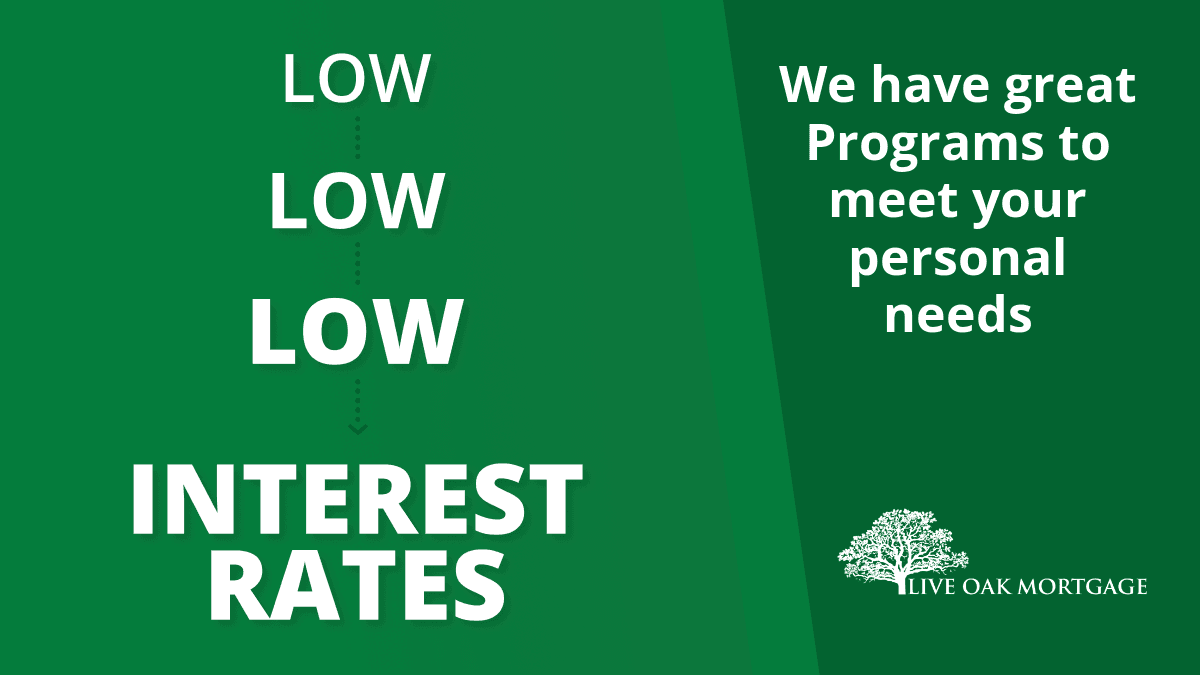 LOW
LOW
LOW
INTEREST RATES

We have great Programs to meet your personal needs

LIVE OAK MORTGAGE